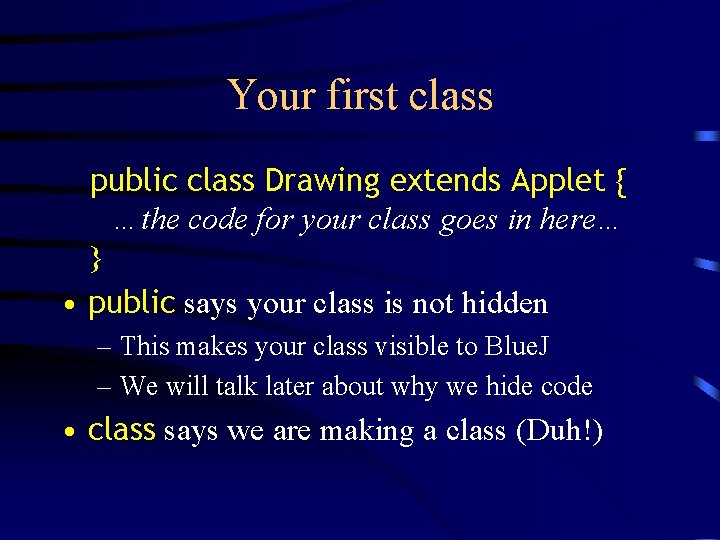 Your first class

public class Drawing extends Applet {
…the code for your class goes in here…
}

• public says your class is not hidden
– This makes your class visible to BlueJ
– We will talk later about why we hide code
• class says we are making a class (Duh!)